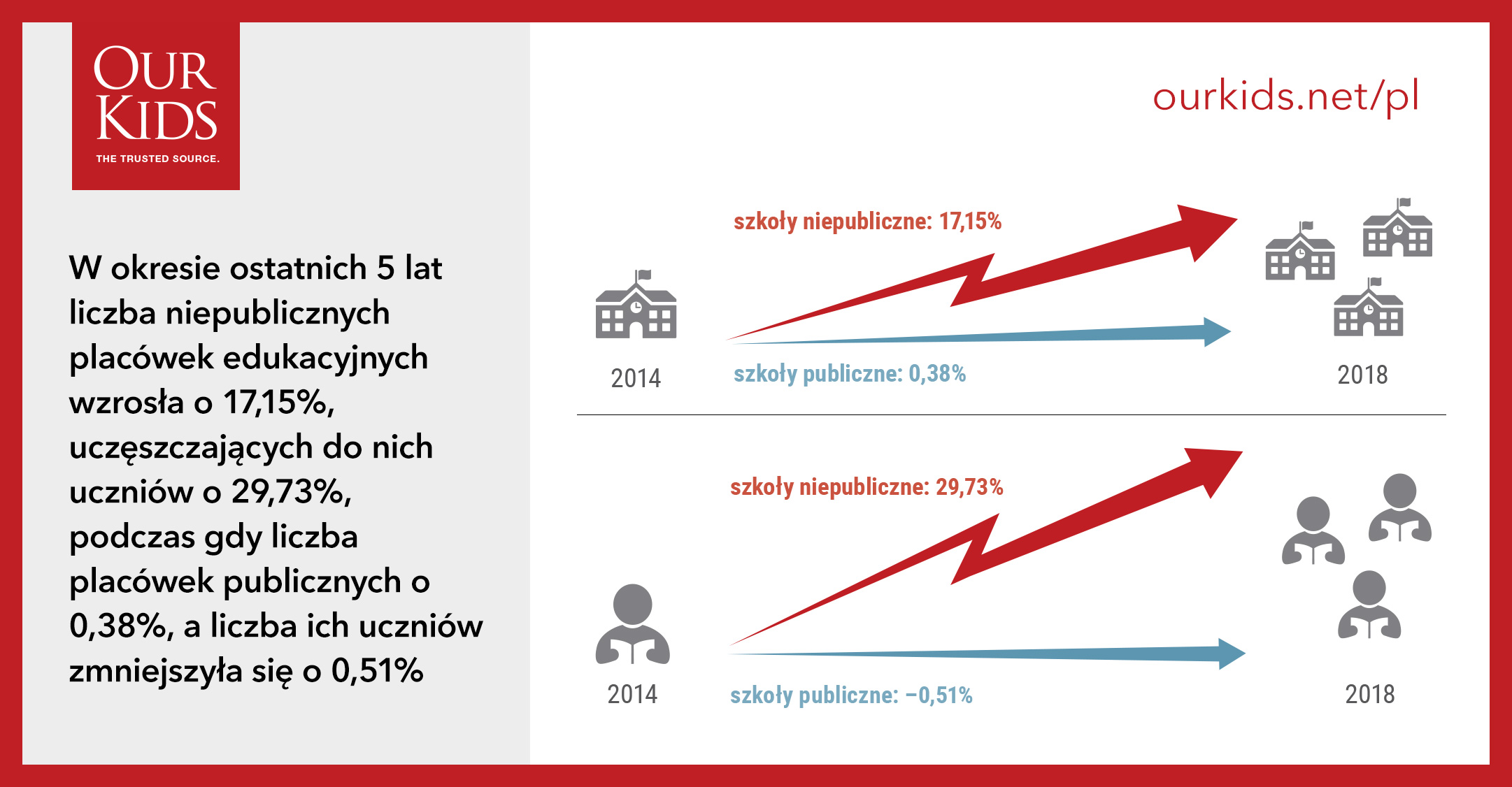 OUR KIDS
THE TRUSTED SOURCE.

W okresie ostatnich 5 lat liczba niepublicznych placówek edukacyjnych wzrosła o 17,15%, uczęszczających do nich uczniów o 29,73%, podczas gdy liczba placówek publicznych o 0,38%, a liczba ich uczniów zmniejszyła się o 0,51%

ourkids.net/pl

szkoły niepubliczne: 17,15%

2014

szkoły publiczne: 0,38%

2018

szkoły niepubliczne: 29,73%

2014

szkoły publiczne: −0,51%

2018